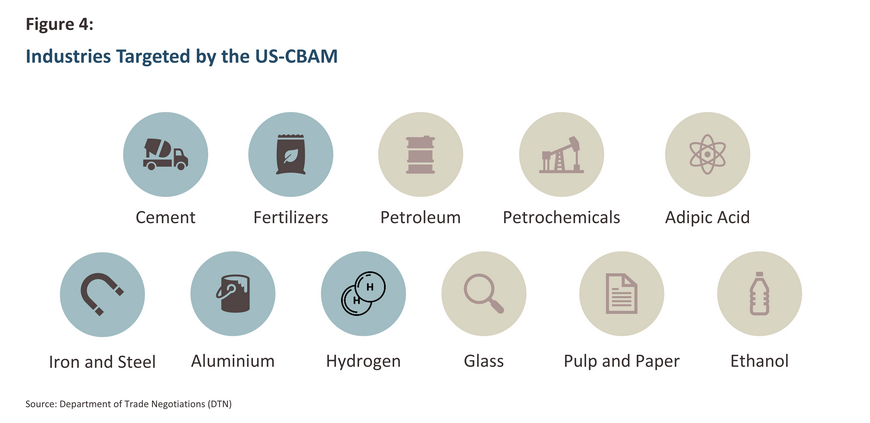 Figure 4:

Industries Targeted by the US-CBAM

Cement

Fertilizers

Petroleum

Petrochemicals

Adipic Acid

Iron and Steel

Aluminium

H H

Hydrogen

Glass

Pulp and Paper

Ethanol

Source: Department of Trade Negotiations (DTN)